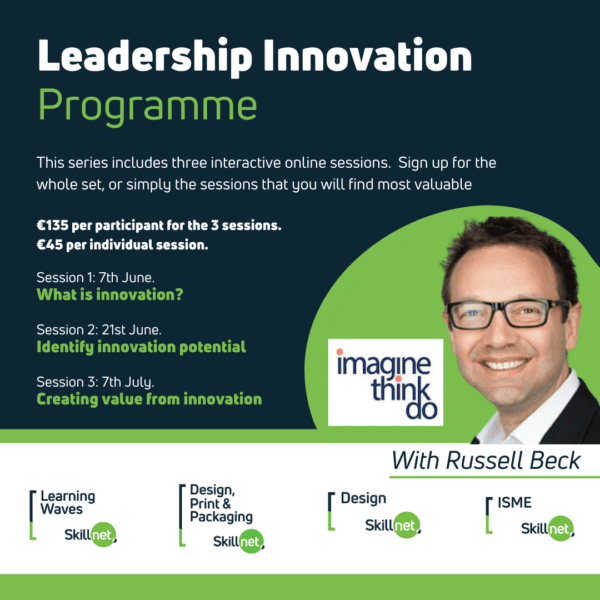 Leadership Innovation
Programme

This series includes three interactive online sessions.  Sign up for the whole set, or simply the sessions that you will find most valuable

€135 per participant for the 3 sessions.
€45 per individual session.

Session 1: 7th June.
What is innovation?

Session 2: 21st June.
Identify innovation potential

Session 3: 7th July.
Creating value from innovation

imagine think do

With Russell Beck

Learning Waves Skillnet

Design, Print & Packaging Skillnet

Design Skillnet

ISME Skillnet